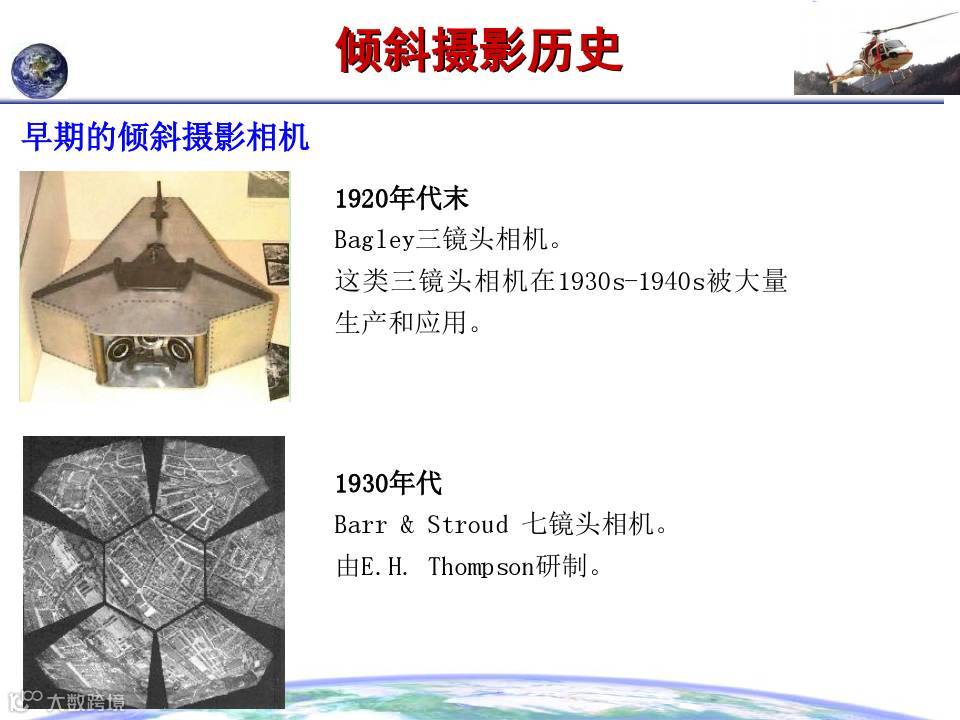 倾斜摄影历史

早期的倾斜摄影相机

1920年代末
Bagley三镜头相机。
这类三镜头相机在1930s-1940s被大量生产和应用。

1930年代
Barr & Stroud 七镜头相机。
由E.H. Thompson研制。

大数跨境